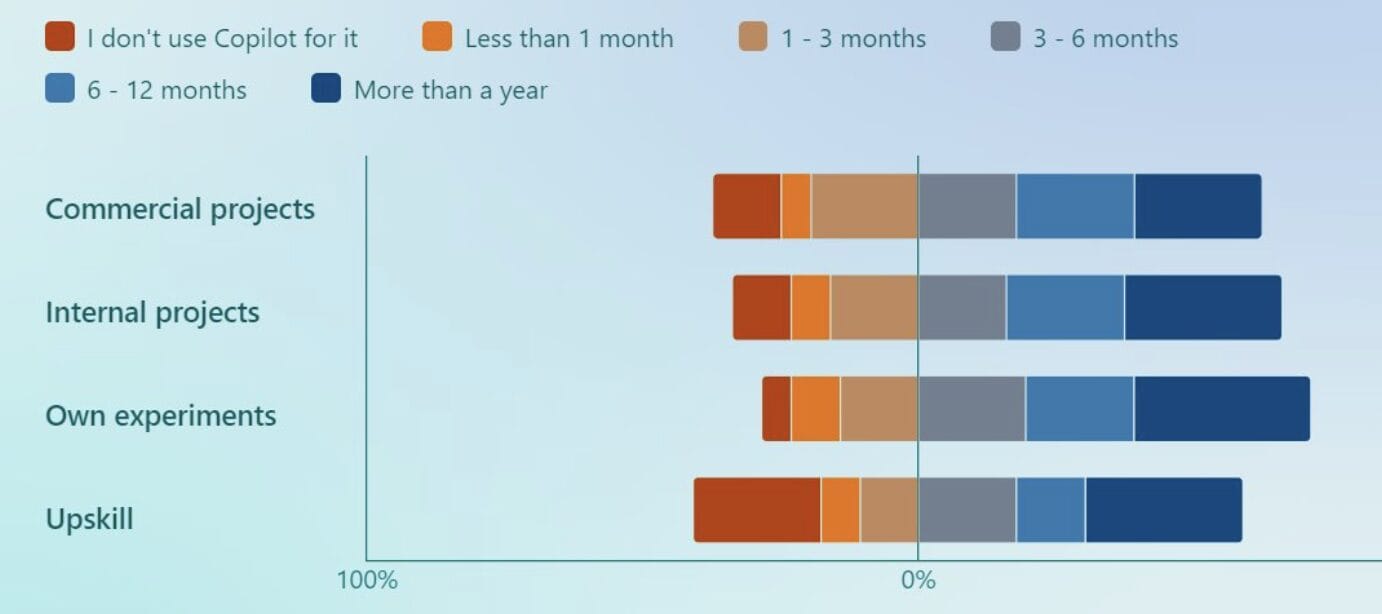 I don't use Copilot for it
Less than 1 month
1 - 3 months
3 - 6 months
6 - 12 months
More than a year

Commercial projects
Internal projects
Own experiments
Upskill

100%
0%